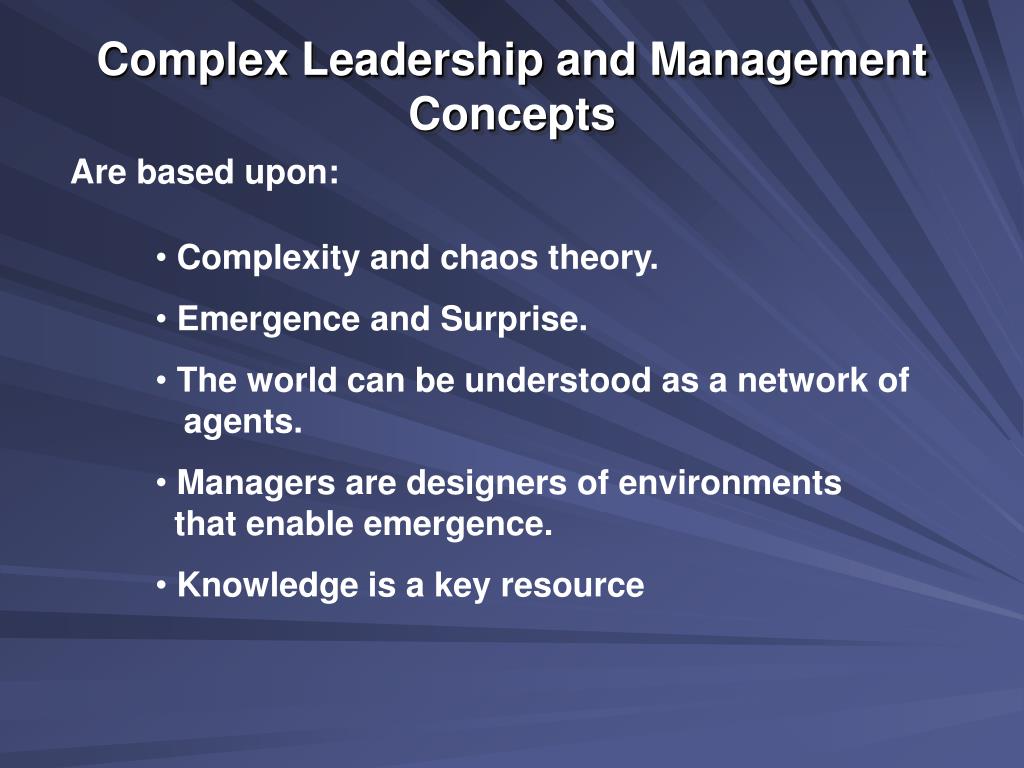 Complex Leadership and Management Concepts

Are based upon:

• Complexity and chaos theory.

• Emergence and Surprise.

• The world can be understood as a network of agents.

• Managers are designers of environments that enable emergence.

• Knowledge is a key resource